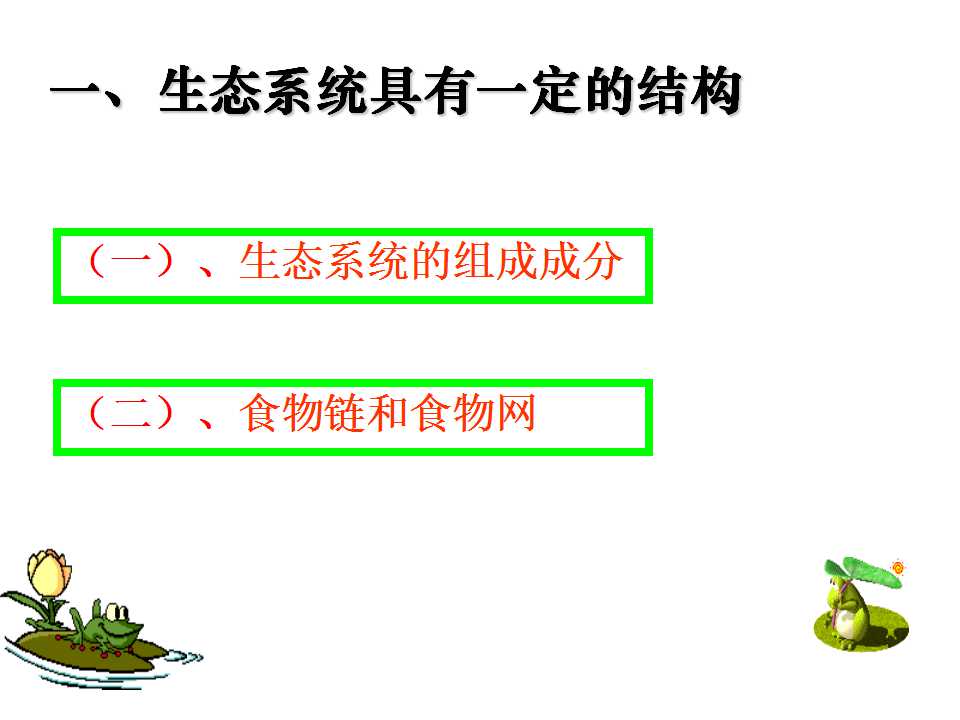 一、生态系统具有一定的结构

（一）、生态系统的组成成分

（二）、食物链和食物网